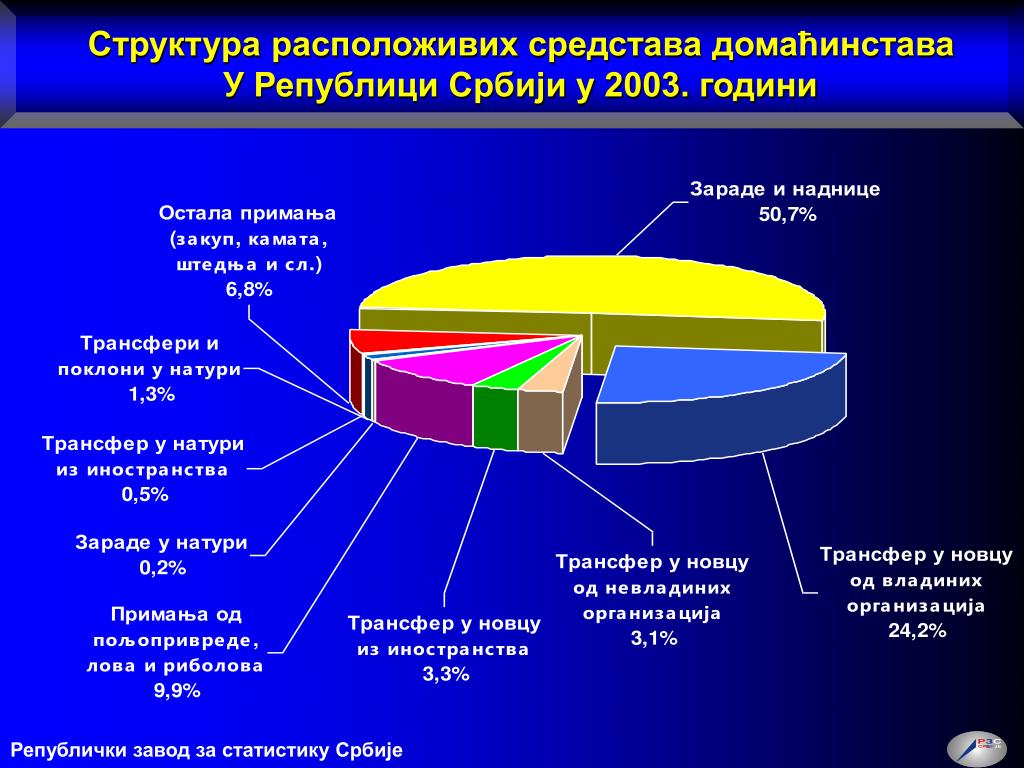 Структура расположивих средстава домаћинстава У Републици Србији у 2003. години

Зараде и наднице 50,7%

Остала примања (закуп, камата, штедња и сл.) 6,8%

Трансфери и поклони у натури 1,3%

Трансфер у натури из иностранства 0,5%

Зараде у натури 0,2%

Примања од пољопривреде, лова и риболова 9,9%

Трансфер у новцу из иностранства 3,3%

Трансфер у новцу од невладиних организација 3,1%

Трансфер у новцу од владиних организација 24,2%

Републички завод за статистику Србије

РЗС